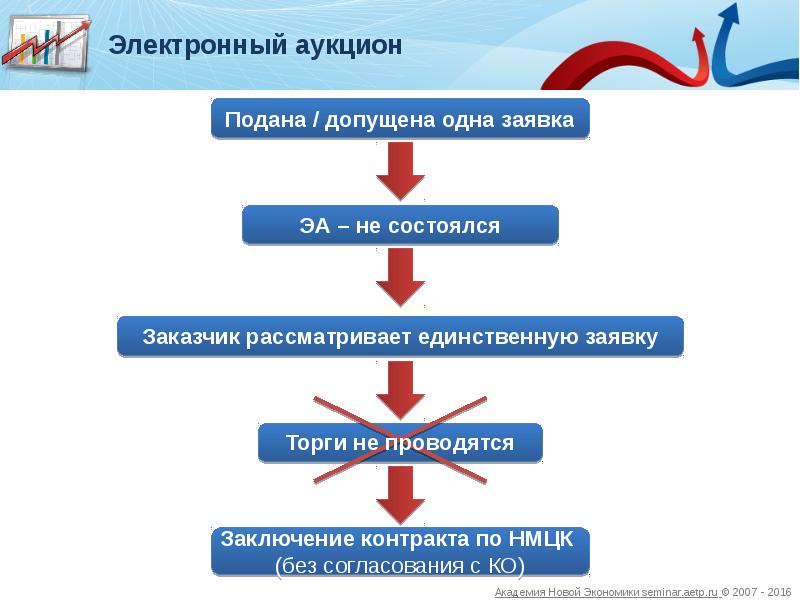 Электронный аукцион

Подана / допущена одна заявка

ЭА – не состоялся

Заказчик рассматривает единственную заявку

Торги не проводятся

Заключение контракта по НМЦК
(без согласования с КО)

Академия Новой Экономики seminar.aetp.ru © 2007 - 2016